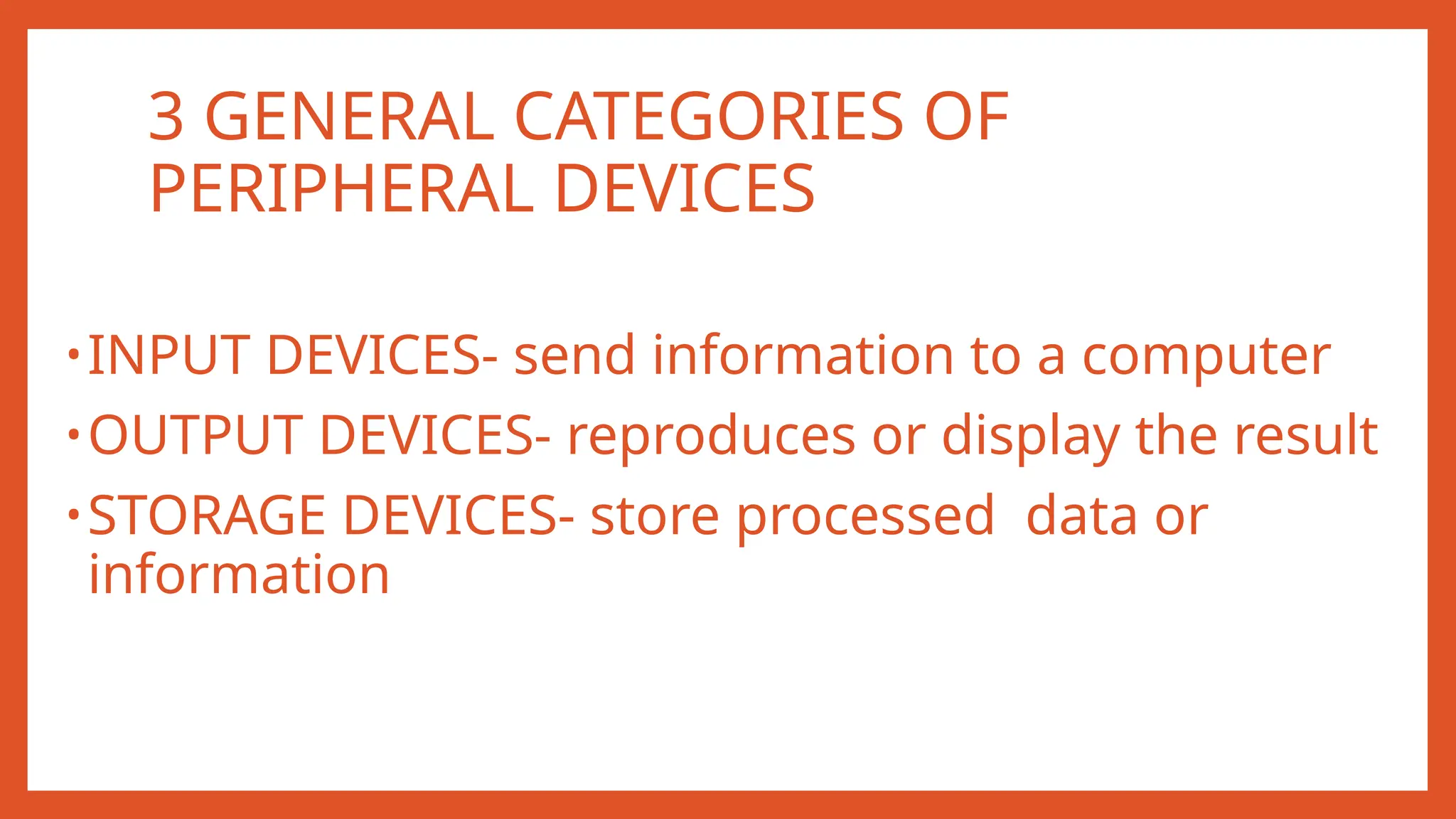 3 GENERAL CATEGORIES OF PERIPHERAL DEVICES

• INPUT DEVICES- send information to a computer
• OUTPUT DEVICES- reproduces or display the result
• STORAGE DEVICES- store processed data or information